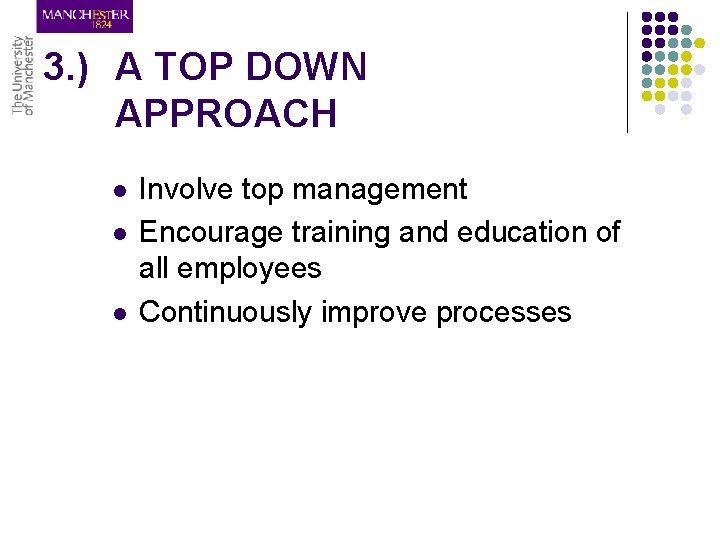 MANCHESTER
1824

The University of Manchester

3.) A TOP DOWN APPROACH

- Involve top management
- Encourage training and education of all employees
- Continuously improve processes